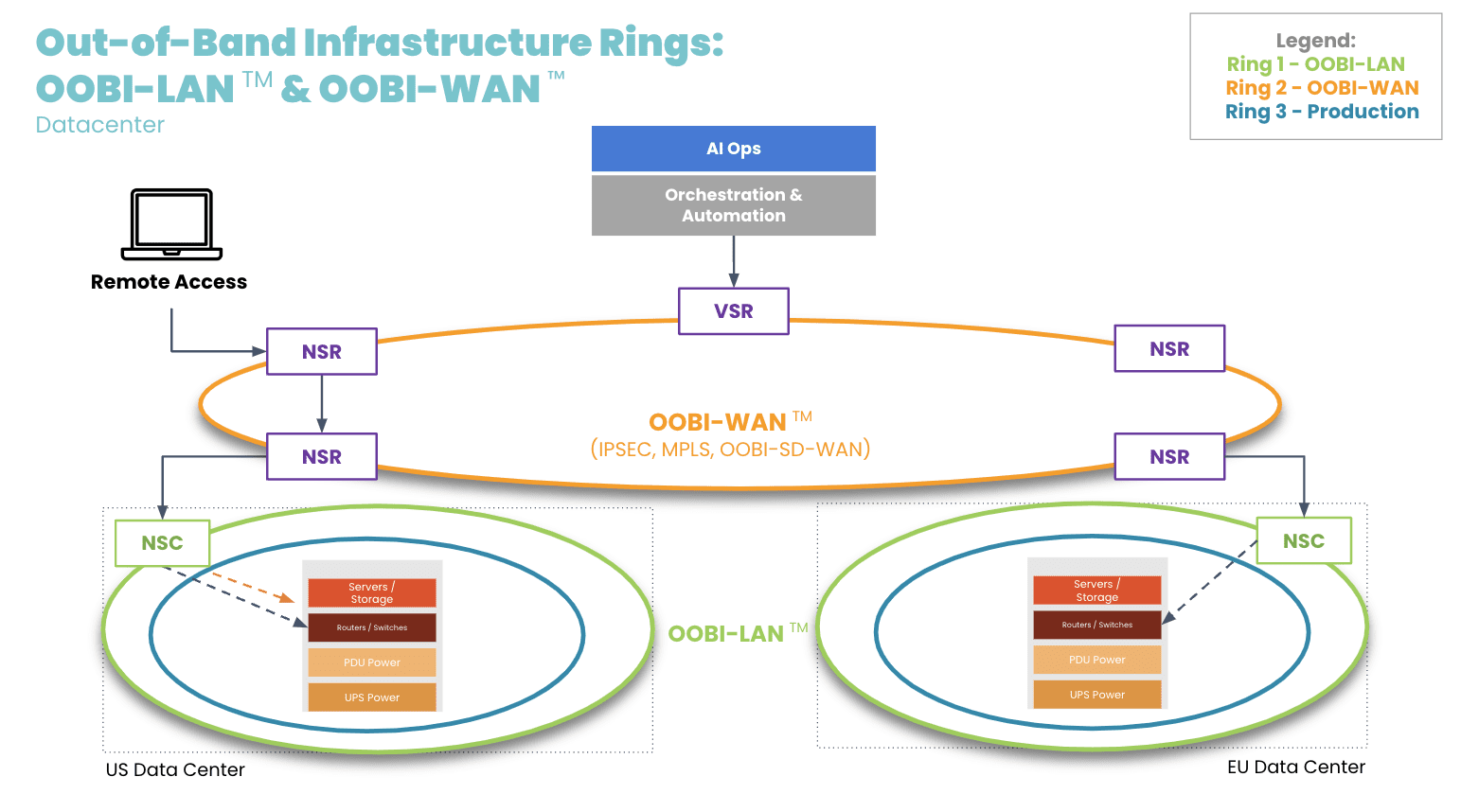 Out-of-Band Infrastructure Rings:
OOBI-LAN ™ & OOBI-WAN ™
Datacenter

Legend:
Ring 1 - OOBI-LAN
Ring 2 - OOBI-WAN
Ring 3 - Production

AI Ops

Orchestration & Automation

Remote Access

VSR

NSR

NSR

NSR

NSR

OOBI-WAN ™
(IPSEC, MPLS, OOBI-SD-WAN)

NSC

Servers / Storage
Routers / Switches
PDU Power
UPS Power

OOBI-LAN ™

NSC

Servers / Storage
Routers / Switches
PDU Power
UPS Power

US Data Center

EU Data Center